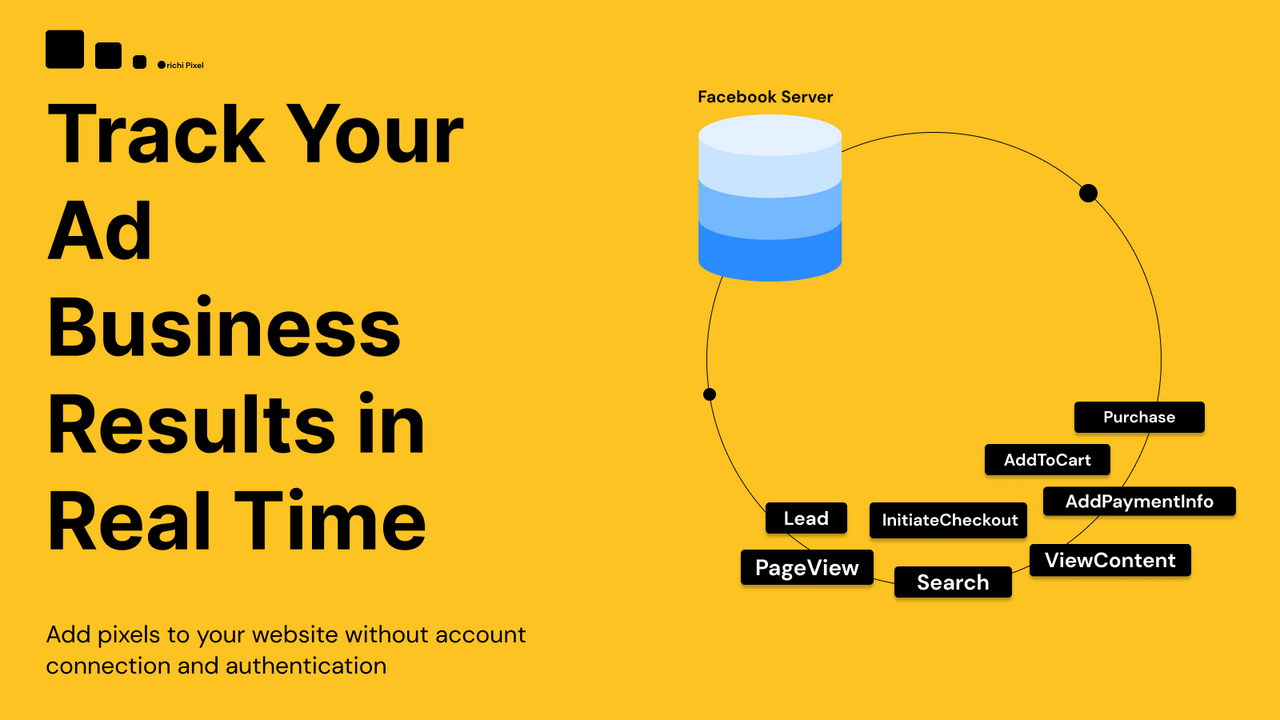 richi Pixel

Track Your Ad Business Results in Real Time

Add pixels to your website without account connection and authentication

Facebook Server

Purchase

AddToCart

AddPaymentInfo

Lead

InitiateCheckout

ViewContent

PageView

Search